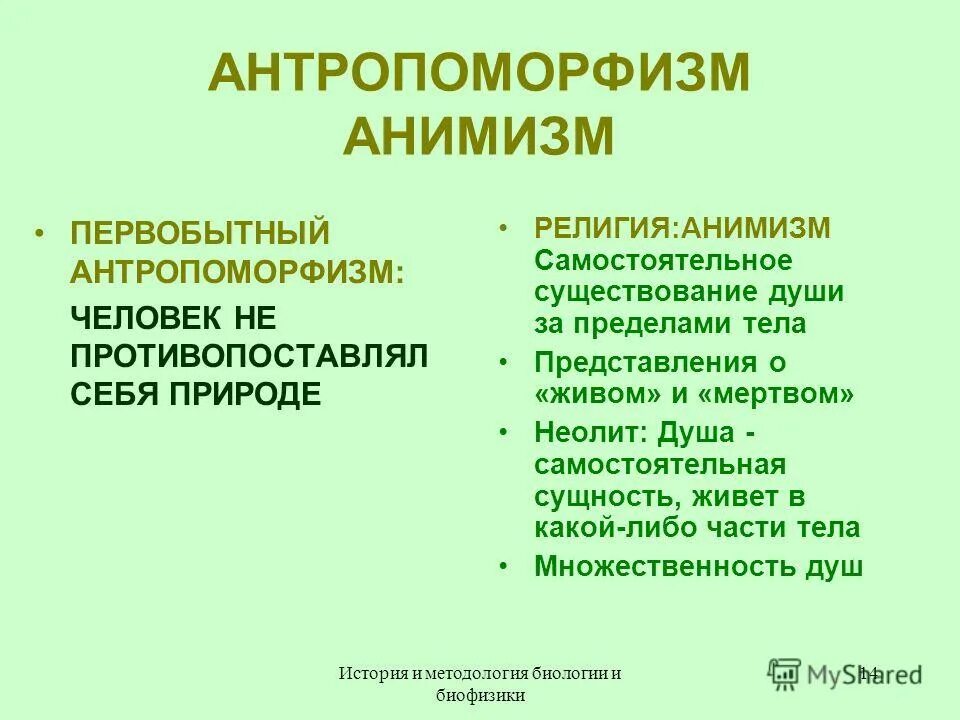 АНТРОПОМОРФИЗМ АНИМИЗМ

• ПЕРВОБЫТНЫЙ АНТРОПОМОРФИЗМ:

ЧЕЛОВЕК НЕ ПРОТИВОПОСТАВЛЯЛ СЕБЯ ПРИРОДЕ

• РЕЛИГИЯ:АНИМИЗМ Самостоятельное существование души за пределами тела

• Представления о «живом» и «мертвом»

• Неолит: Душа - самостоятельная сущность, живет в какой-либо части тела

• Множественность душ

История и методология биологии и биофизики

14

MyShared